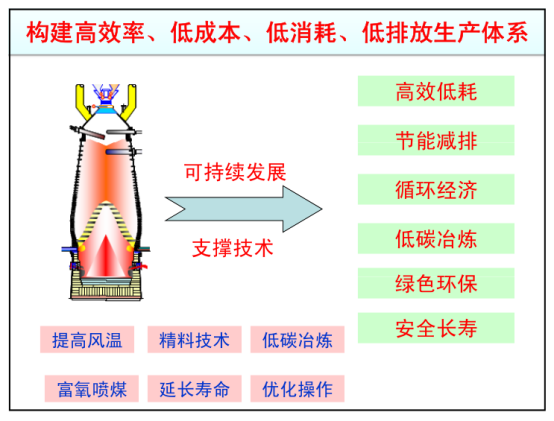 构建高效率、低成本、低消耗、低排放生产体系

可持续发展

支撑技术

高效低耗

节能减排

循环经济

低碳冶炼

绿色环保

安全长寿

提高风温 精料技术 低碳冶炼

富氧喷煤 延长寿命 优化操作